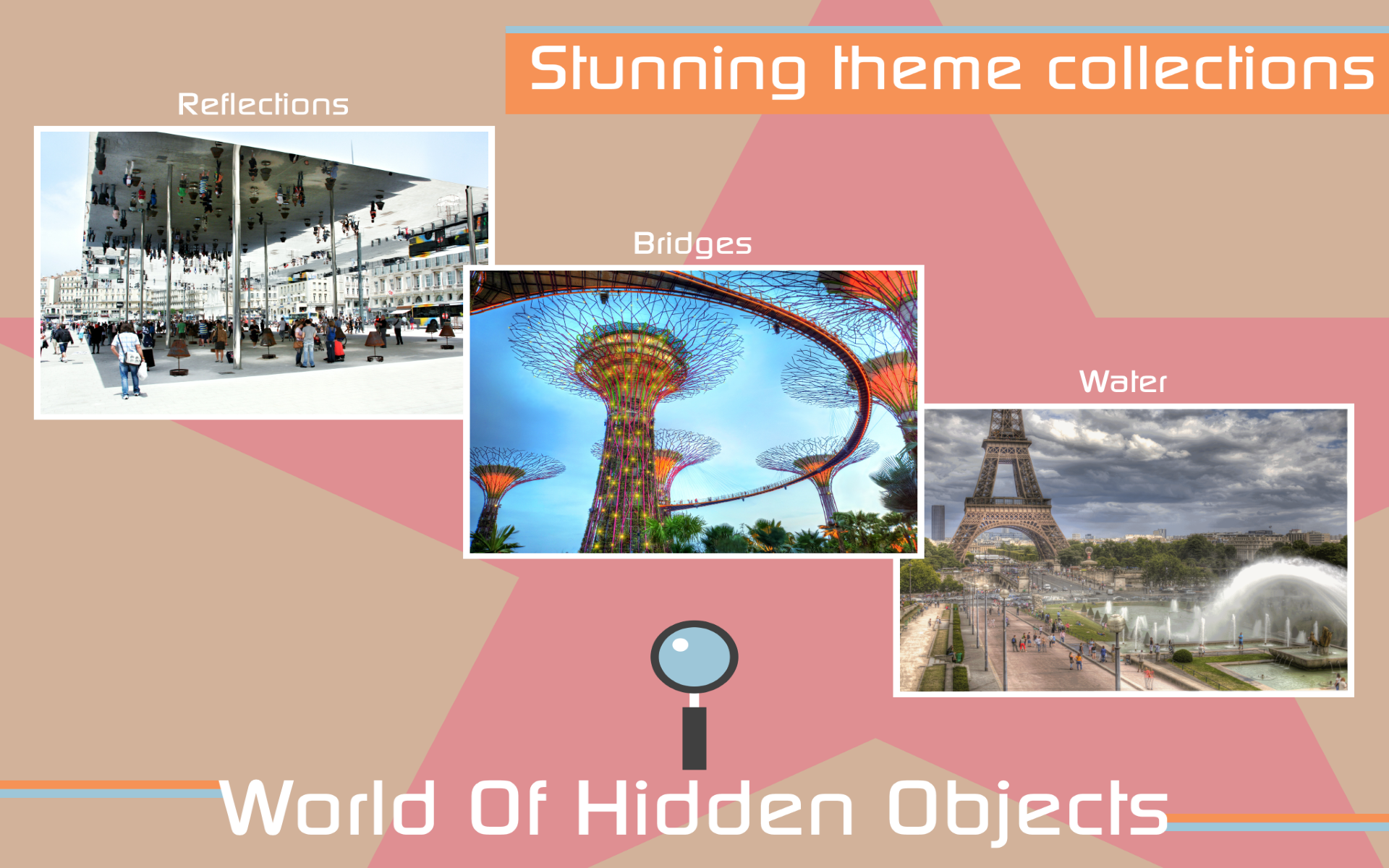 Stunning theme collections

Reflections

Bridges

Water

World Of Hidden Objects